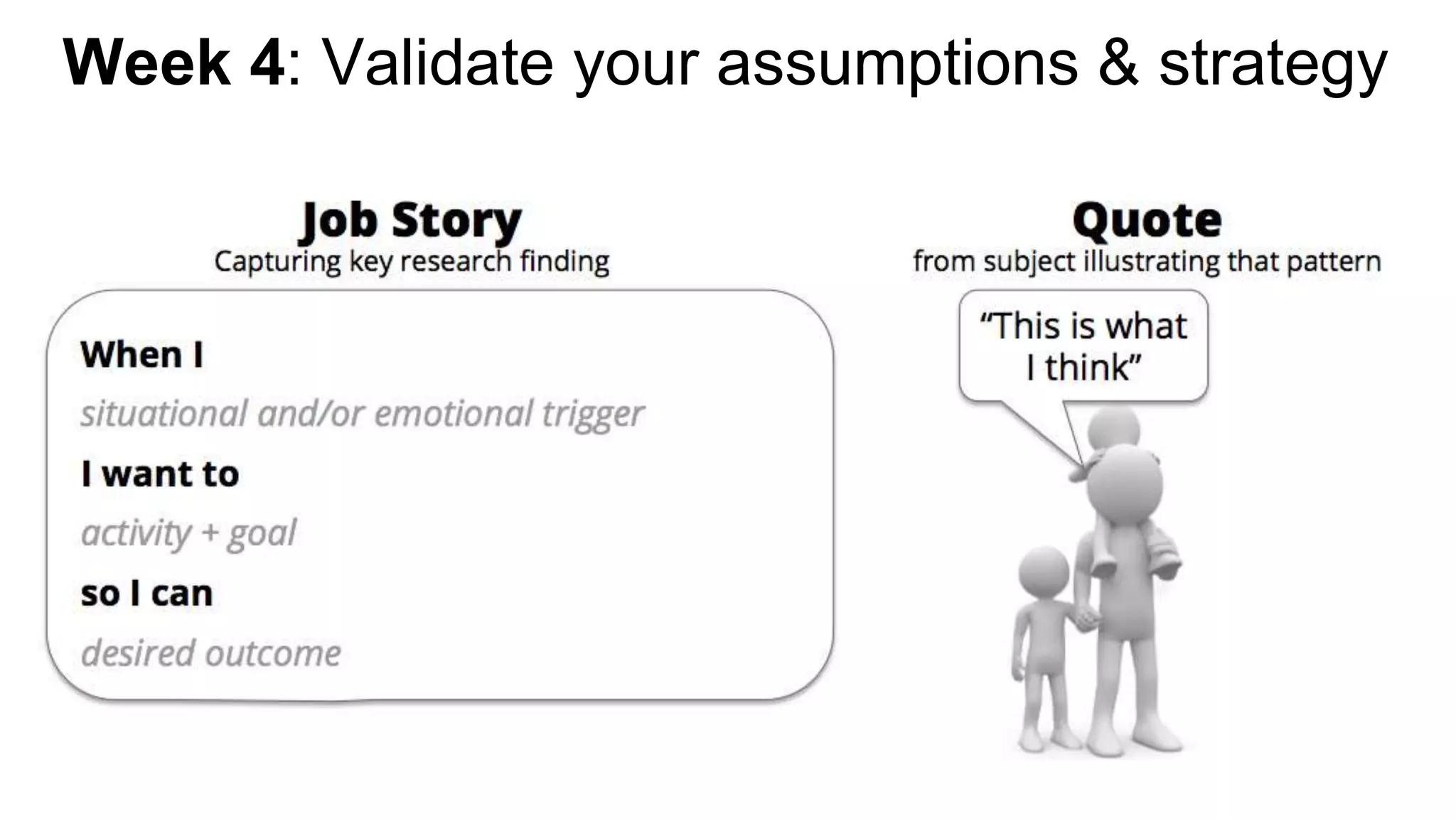 Week 4: Validate your assumptions & strategy

Job Story
Capturing key research finding

When I
situational and/or emotional trigger
I want to
activity + goal
so I can
desired outcome

Quote
from subject illustrating that pattern

“This is what I think”